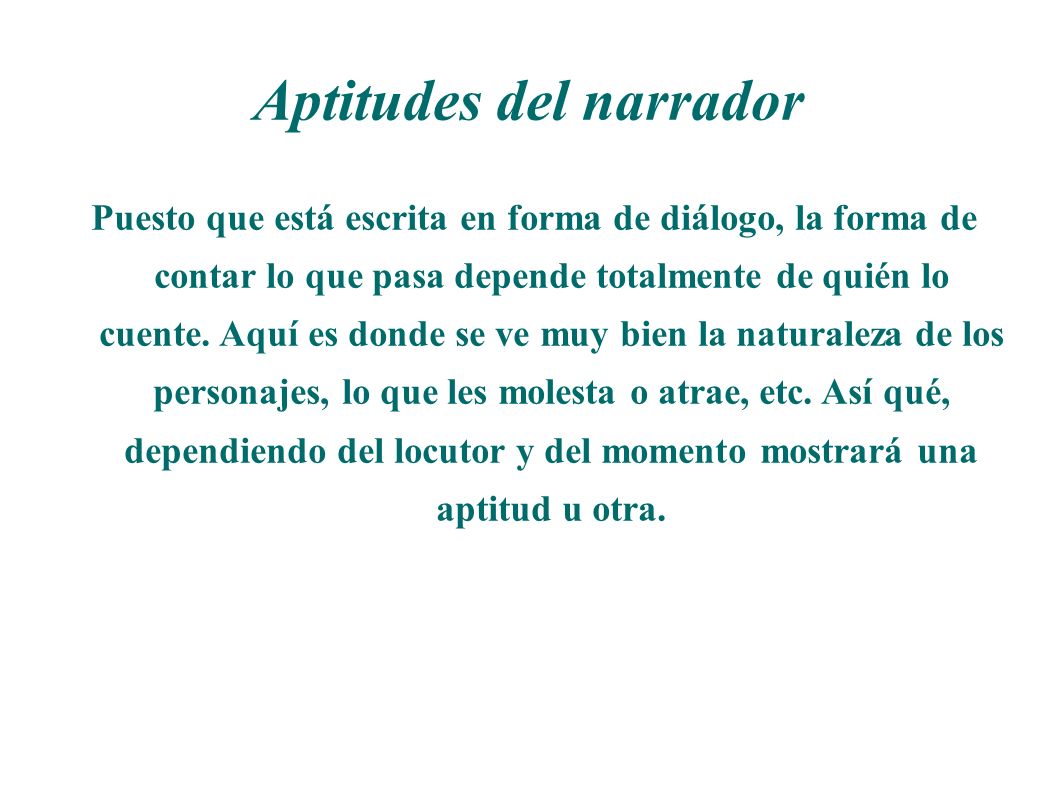 Aptitudes del narrador

Puesto que está escrita en forma de diálogo, la forma de contar lo que pasa depende totalmente de quién lo cuente. Aquí es donde se ve muy bien la naturaleza de los personajes, lo que les molesta o atrae, etc. Así qué, dependiendo del locutor y del momento mostrará una aptitud u otra.